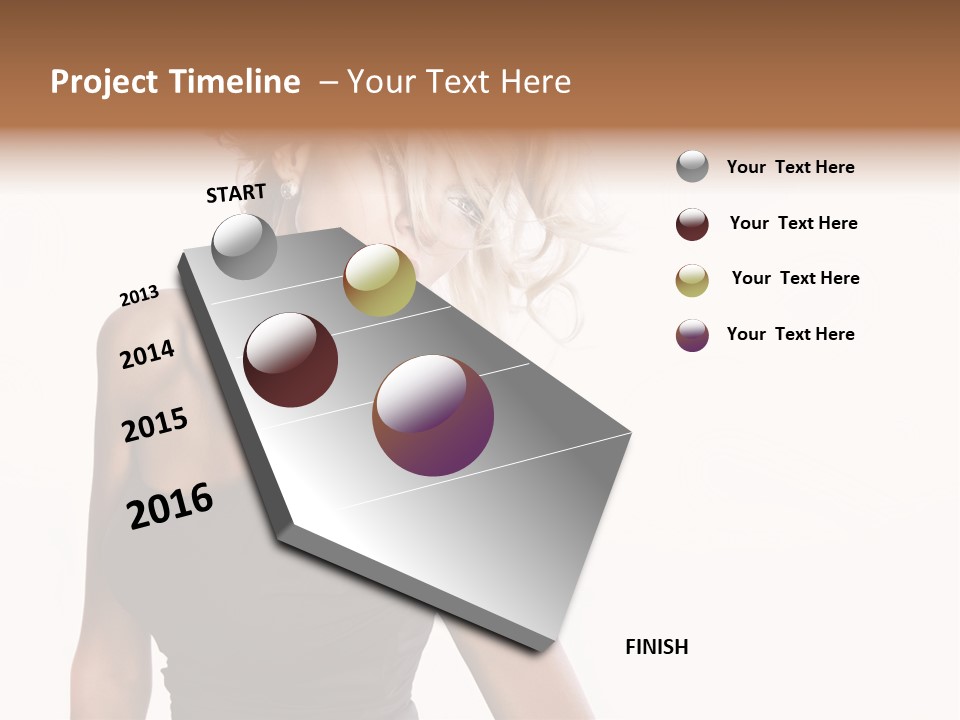 Project Timeline – Your Text Here

START

2013

2014

2015

2016

FINISH

Your Text Here

Your Text Here

Your Text Here

Your Text Here